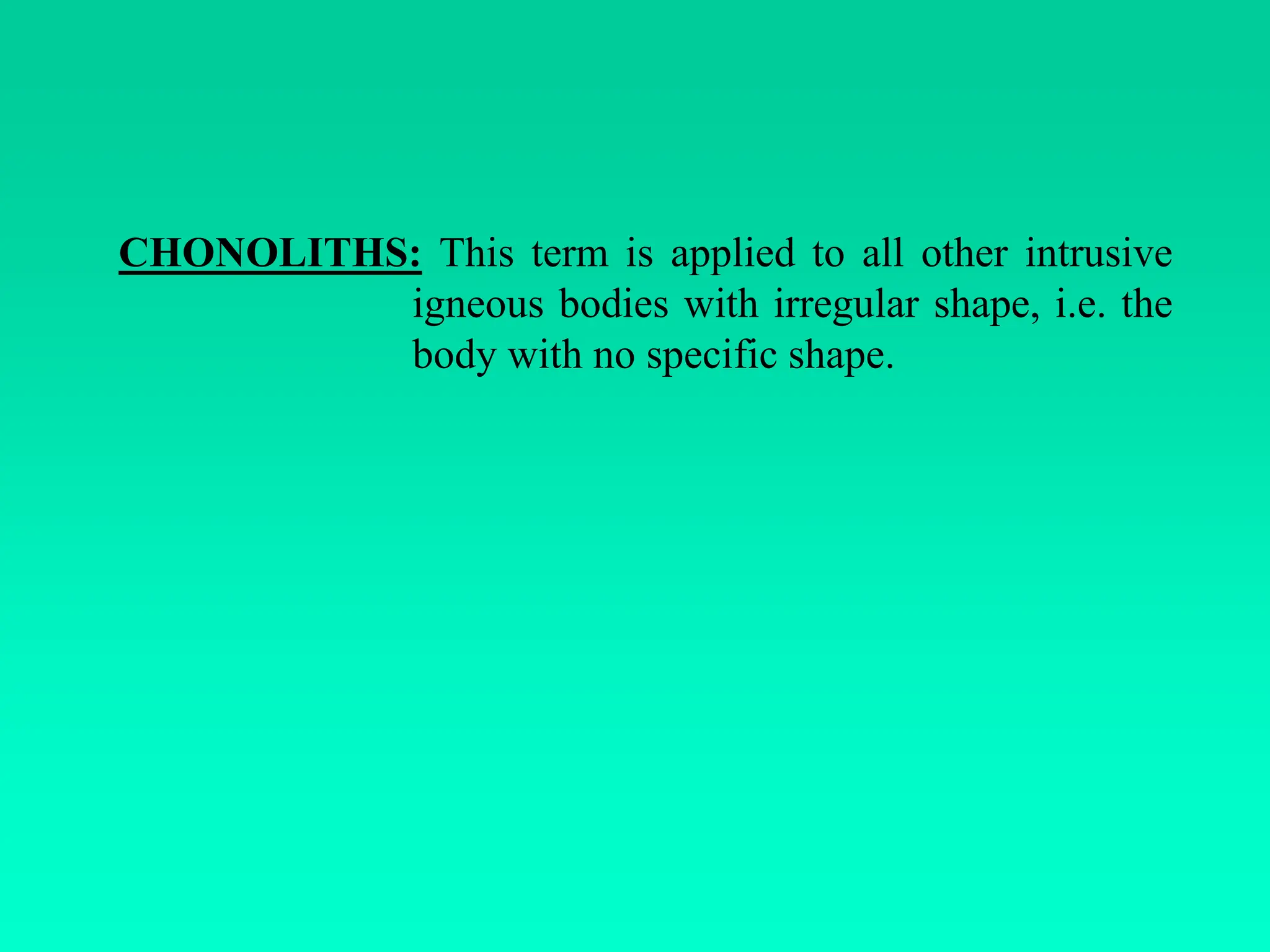 CHONOLITHS: This term is applied to all other intrusive igneous bodies with irregular shape, i.e. the body with no specific shape.